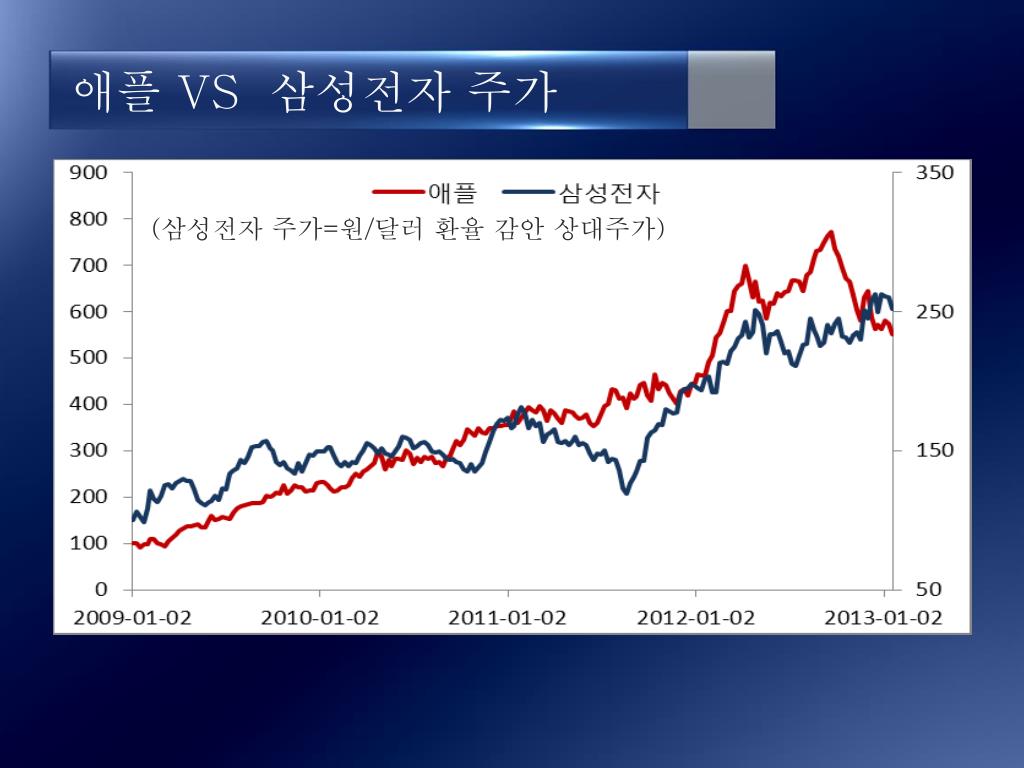 애플 VS 삼성전자 주가

애플 삼성전자

(삼성전자 주가=원/달러 환율 감안 상대주가)

900
800
700
600
500
400
300
200
100
0

350
250
150
50

2009-01-02
2010-01-02
2011-01-02
2012-01-02
2013-01-02